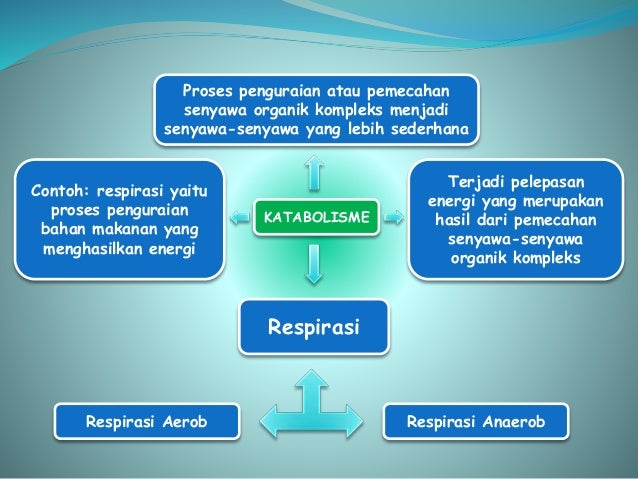 Proses penguraian atau pemecahan senyawa organik kompleks menjadi senyawa-senyawa yang lebih sederhana

Contoh: respirasi yaitu proses penguraian bahan makanan yang menghasilkan energi

KATABOLISME

Terjadi pelepasan energi yang merupakan hasil dari pemecahan senyawa-senyawa organik kompleks

Respirasi

Respirasi Aerob

Respirasi Anaerob